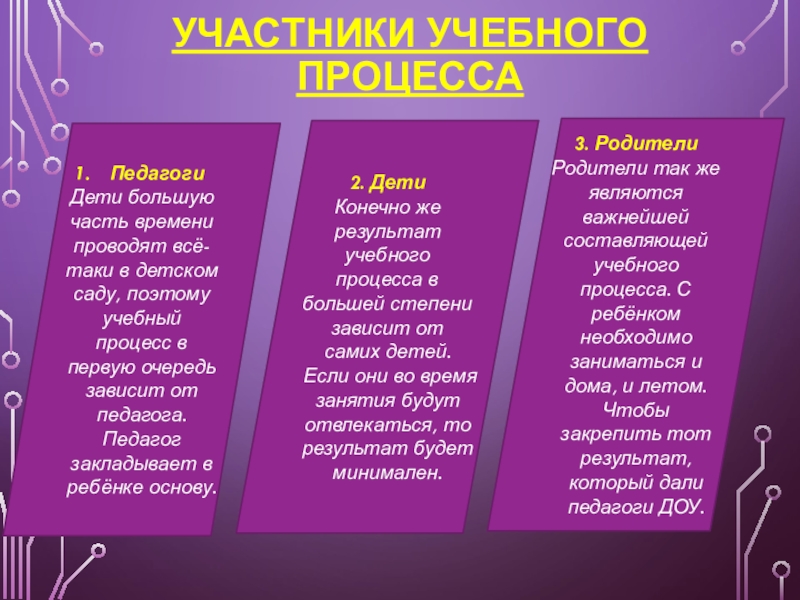 УЧАСТНИКИ УЧЕБНОГО ПРОЦЕССА

1. Педагоги
Дети большую часть времени проводят всё-таки в детском саду, поэтому учебный процесс в первую очередь зависит от педагога. Педагог закладывает в ребёнке основу.

2. Дети
Конечно же результат учебного процесса в большей степени зависит от самих детей. Если они во время занятия будут отвлекаться, то результат будет минимален.

3. Родители
Родители так же являются важнейшей составляющей учебного процесса. С ребёнком необходимо заниматься и дома, и летом. Чтобы закрепить тот результат, который дали педагоги ДОУ.